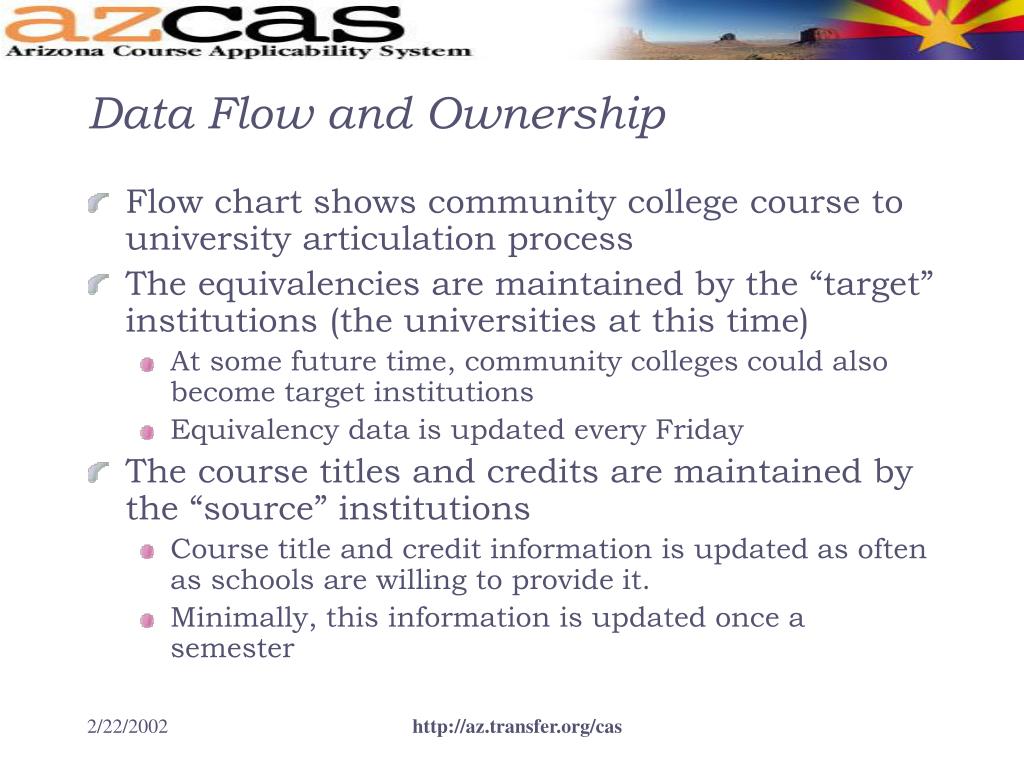 azcas
Arizona Course Applicability System

Data Flow and Ownership

Flow chart shows community college course to university articulation process

The equivalencies are maintained by the “target” institutions (the universities at this time)

At some future time, community colleges could also become target institutions

Equivalency data is updated every Friday

The course titles and credits are maintained by the “source” institutions

Course title and credit information is updated as often as schools are willing to provide it.

Minimally, this information is updated once a semester

2/22/2002

http://az.transfer.org/cas